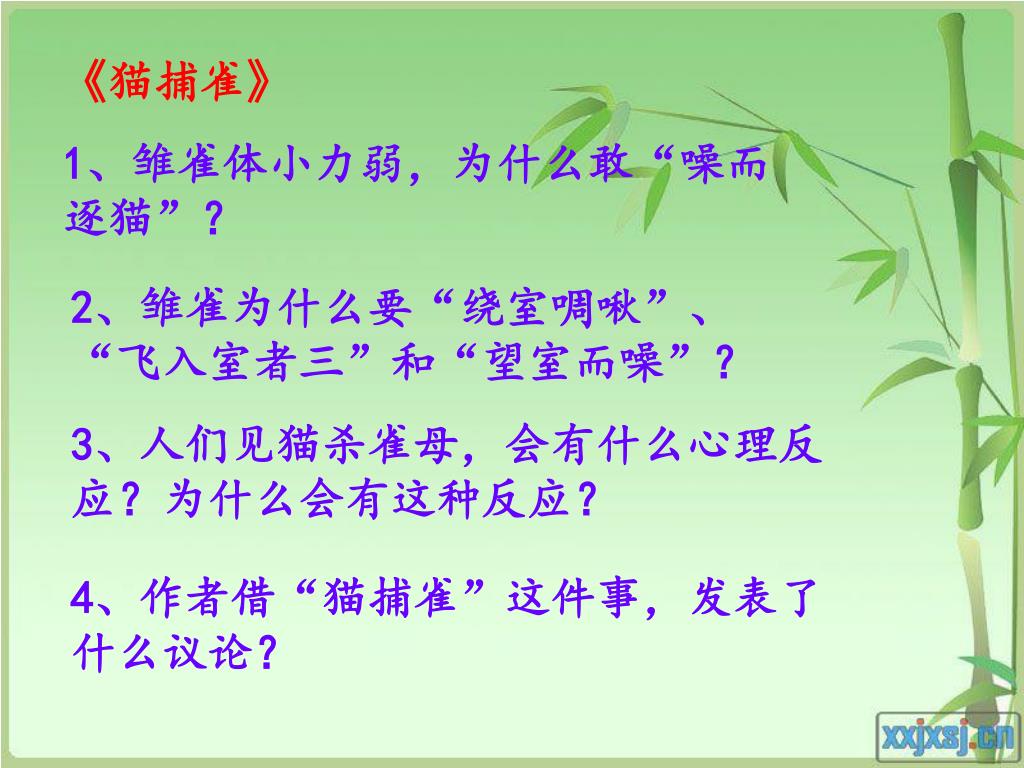 《猫捕雀》

1、雏雀体小力弱，为什么敢“噪而逐猫”？

2、雏雀为什么要“绕室啁啾”、“飞入室者三”和“望室而噪”？

3、人们见猫杀雀母，会有什么心理反应？为什么会有这种反应？

4、作者借“猫捕雀”这件事，发表了什么议论？

xxjxsj.cn